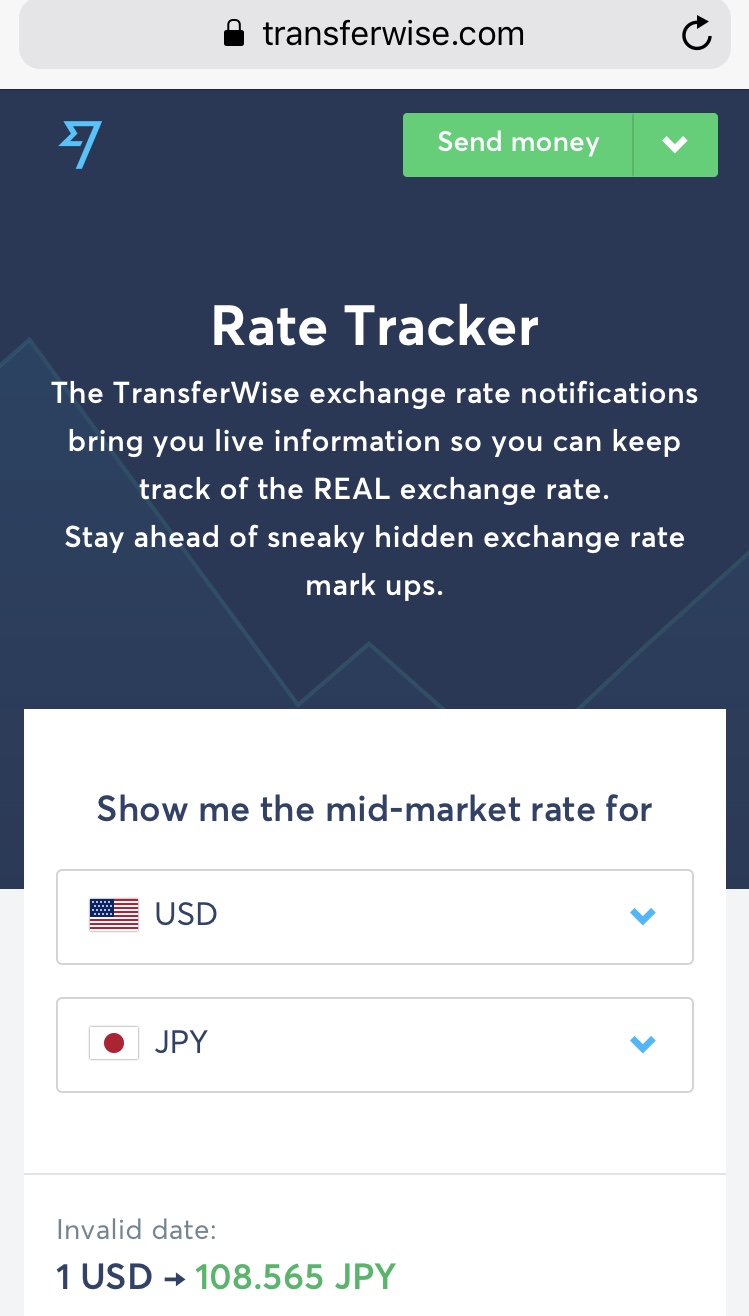 transferwise.com

Send money

Rate Tracker

The TransferWise exchange rate notifications bring you live information so you can keep track of the REAL exchange rate.
Stay ahead of sneaky hidden exchange rate mark ups.

Show me the mid-market rate for

USD

JPY

Invalid date:
1 USD → 108.565 JPY